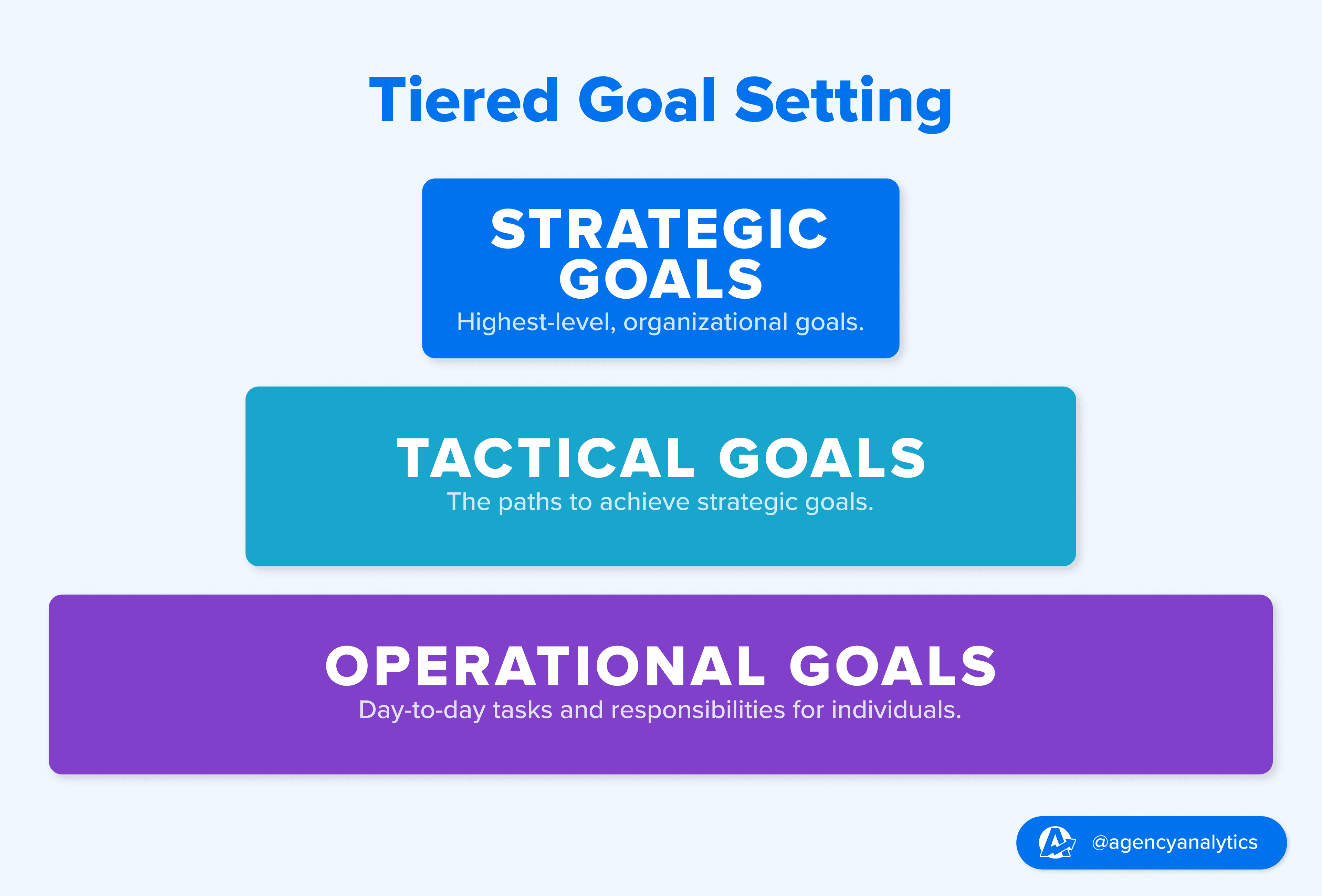 Tiered Goal Setting

STRATEGIC GOALS
Highest-level, organizational goals.

TACTICAL GOALS
The paths to achieve strategic goals.

OPERATIONAL GOALS
Day-to-day tasks and responsibilities for individuals.

@agencyanalytics